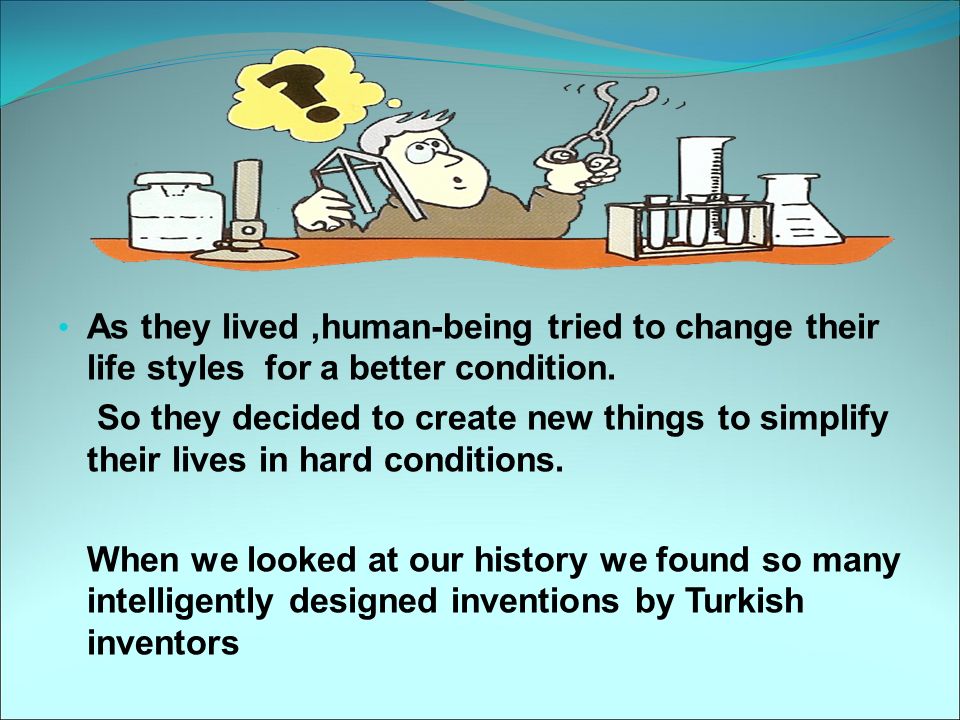 ?

• As they lived ,human-being tried to change their life styles for a better condition.

So they decided to create new things to simplify their lives in hard conditions.

When we looked at our history we found so many intelligently designed inventions by Turkish inventors